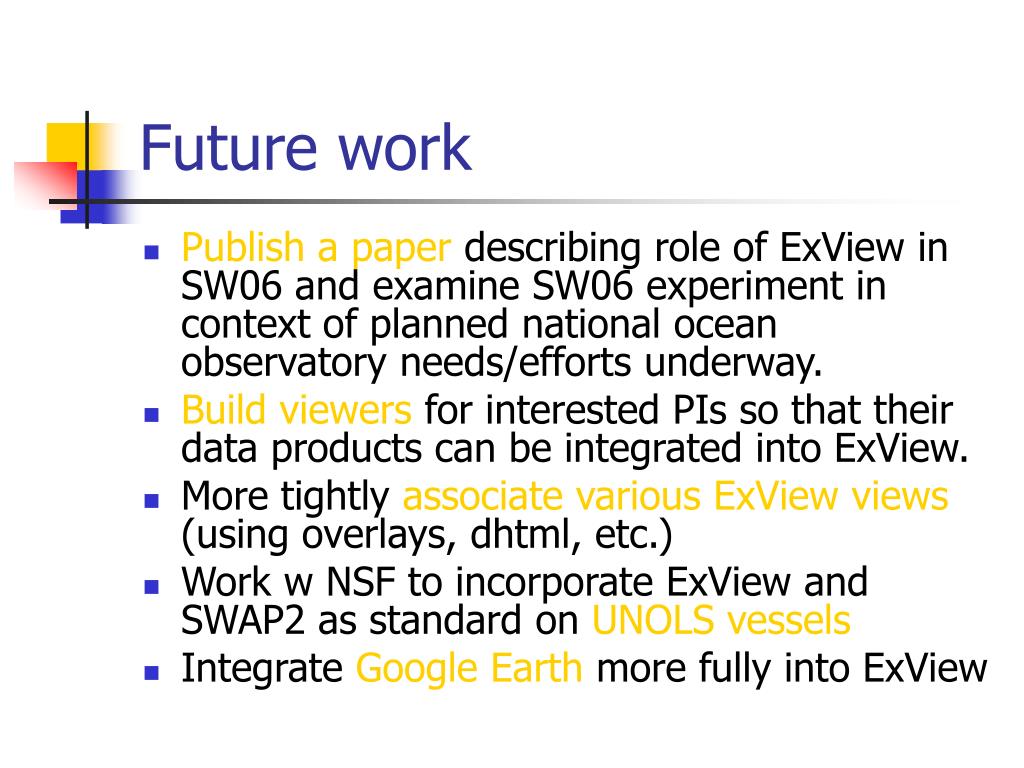 Future work

- Publish a paper describing role of ExView in SW06 and examine SW06 experiment in context of planned national ocean observatory needs/efforts underway.
- Build viewers for interested PIs so that their data products can be integrated into ExView.
- More tightly associate various ExView views (using overlays, dhtml, etc.)
- Work w NSF to incorporate ExView and SWAP2 as standard on UNOLS vessels
- Integrate Google Earth more fully into ExView